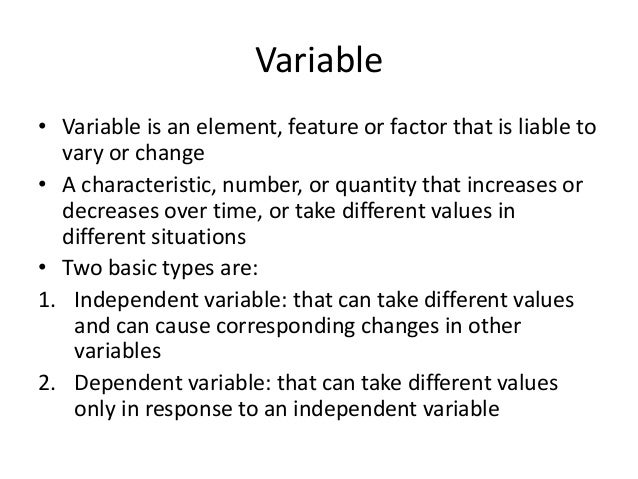 Variable

• Variable is an element, feature or factor that is liable to vary or change

• A characteristic, number, or quantity that increases or decreases over time, or take different values in different situations

• Two basic types are:

1. Independent variable: that can take different values and can cause corresponding changes in other variables

2. Dependent variable: that can take different values only in response to an independent variable